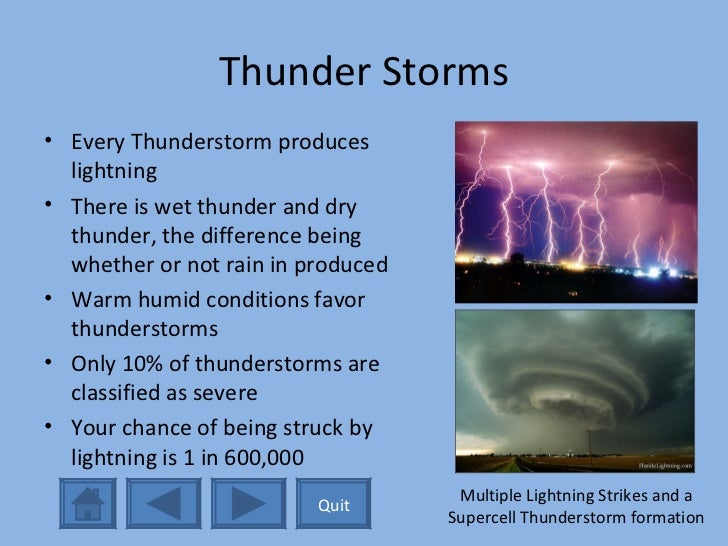 Thunder Storms

• Every Thunderstorm produces lightning
• There is wet thunder and dry thunder, the difference being whether or not rain in produced
• Warm humid conditions favor thunderstorms
• Only 10% of thunderstorms are classified as severe
• Your chance of being struck by lightning is 1 in 600,000

FloridaLightning.com

Quit

Multiple Lightning Strikes and a Supercell Thunderstorm formation